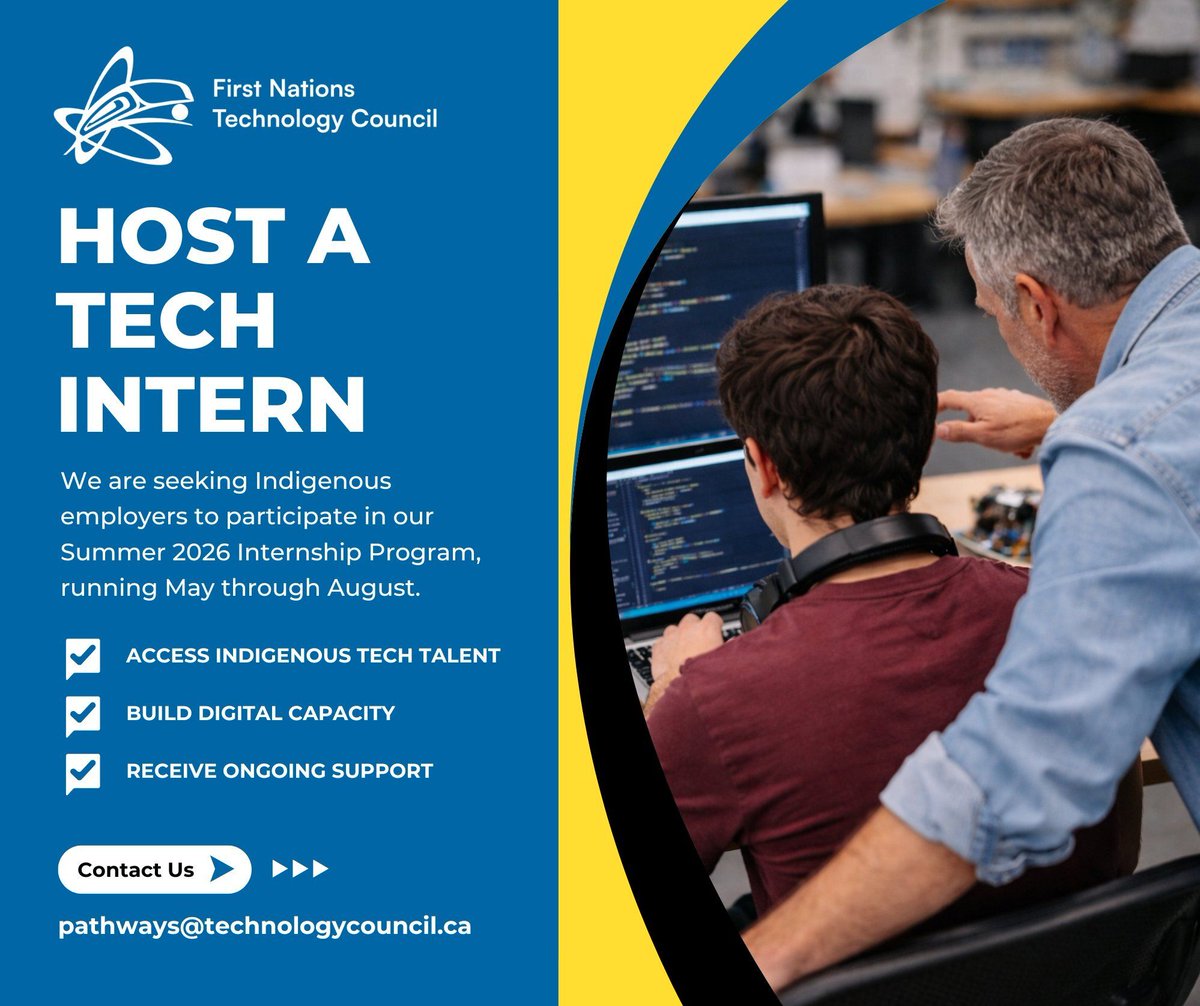 First Nations Technology Council

HOST A TECH INTERN

We are seeking Indigenous employers to participate in our Summer 2026 Internship Program, running May through August.

ACCESS INDIGENOUS TECH TALENT

BUILD DIGITAL CAPACITY

RECEIVE ONGOING SUPPORT

Contact Us

pathways@technologycouncil.ca